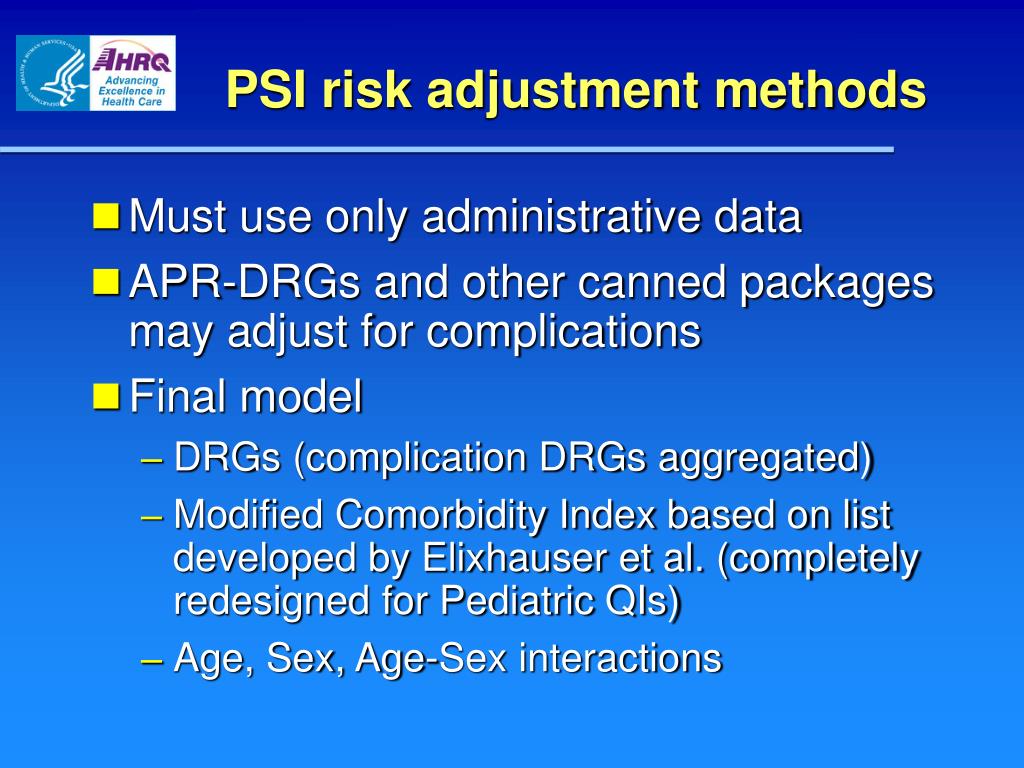 AHRQ
Advancing Excellence in Health Care

PSI risk adjustment methods

Must use only administrative data

APR-DRGs and other canned packages may adjust for complications

Final model

– DRGs (complication DRGs aggregated)

– Modified Comorbidity Index based on list developed by Elixhauser et al. (completely redesigned for Pediatric QIs)

– Age, Sex, Age-Sex interactions